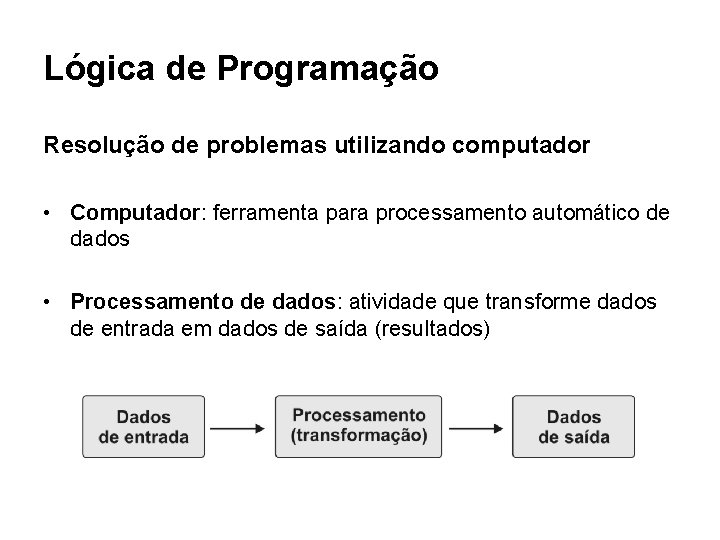 Lógica de Programação

Resolução de problemas utilizando computador

• Computador: ferramenta para processamento automático de dados

• Processamento de dados: atividade que transforme dados de entrada em dados de saída (resultados)

Dados de entrada

Processamento (transformação)

Dados de saída